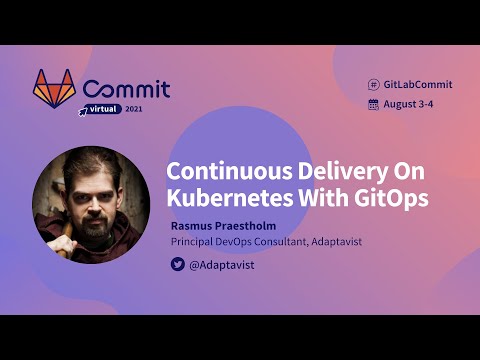 Commit
virtual 2021

GitLabCommit
August 3-4

Continuous Delivery On Kubernetes With GitOps

Rasmus Praestholm
Principal DevOps Consultant, Adaptavist

@Adaptavist